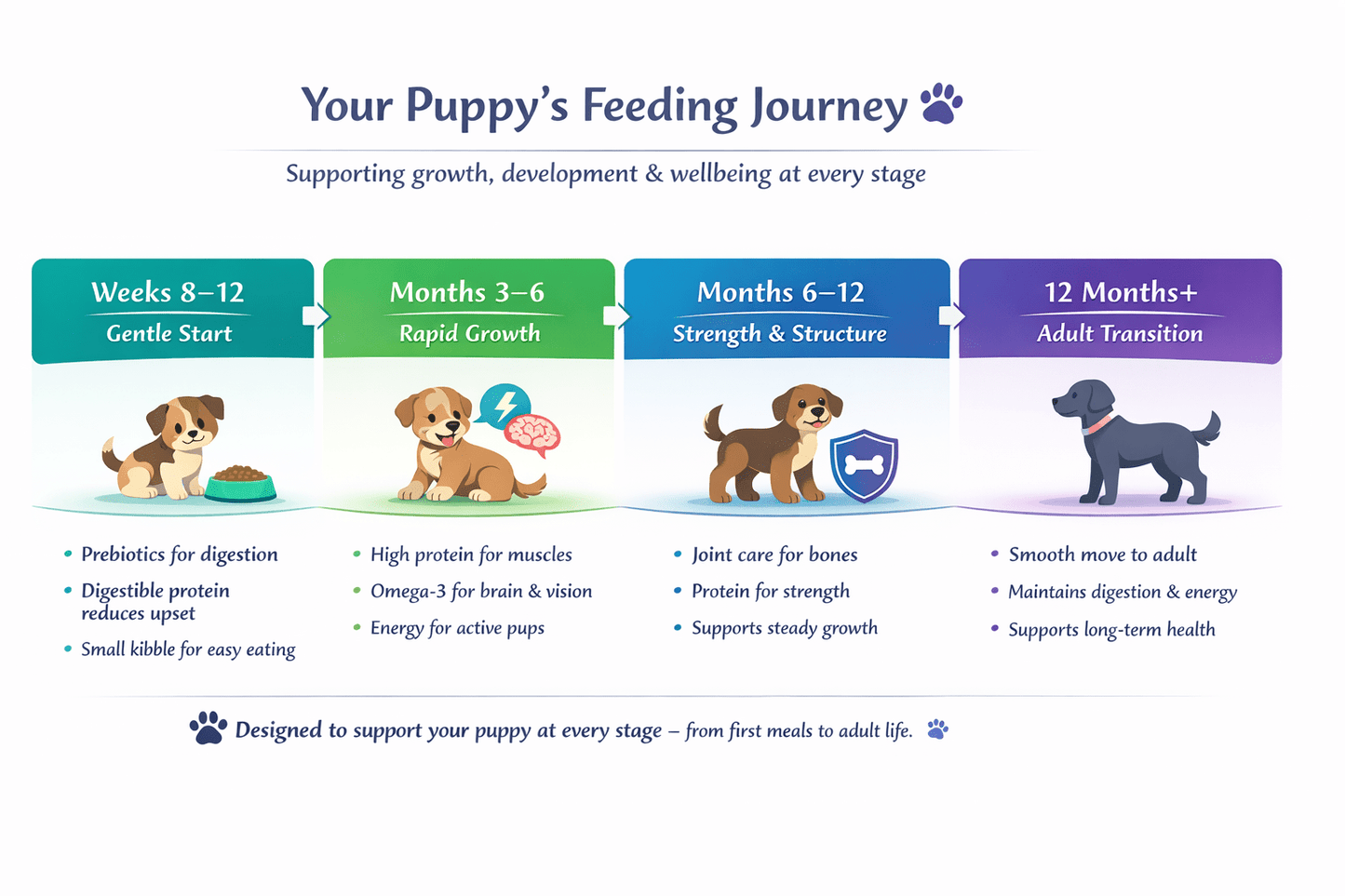 Your Puppy's Feeding Journey

Supporting growth, development & wellbeing at every stage

Weeks 8–12
Gentle Start

- Prebiotics for digestion
- Digestible protein reduces upset
- Small kibble for easy eating

Months 3–6
Rapid Growth

- High protein for muscles
- Omega-3 for brain & vision
- Energy for active pups

Months 6–12
Strength & Structure

- Joint care for bones
- Protein for strength
- Supports steady growth

12 Months+
Adult Transition

- Smooth move to adult
- Maintains digestion & energy
- Supports long-term health

Designed to support your puppy at every stage – from first meals to adult life.